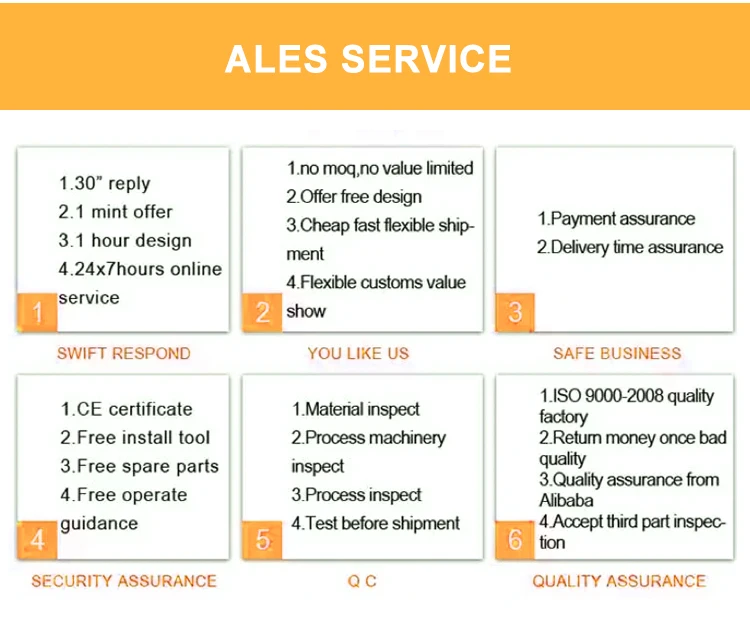 ALES SERVICE

1.30" reply
2.1 mint offer
3.1 hour design
4.24x7hours online service

1

SWIFT RESPOND

1.no moq,no value limited
2.Offer free design
3.Cheap fast flexible shipment
4.Flexible customs value show

2

YOU LIKE US

1.Payment assurance
2.Delivery time assurance

3

SAFE BUSINESS

1.CE certificate
2.Free install tool
3.Free spare parts
4.Free operate guidance

4

SECURITY ASSURANCE

1.Material inspect
2.Process machinery inspect
3.Process inspect
4.Test before shipment

5

Q C

1.ISO 9000-2008 quality factory
2.Return money once bad quality
3.Quality assurance from Alibaba
4.Accept third part inspection

6

QUALITY ASSURANCE